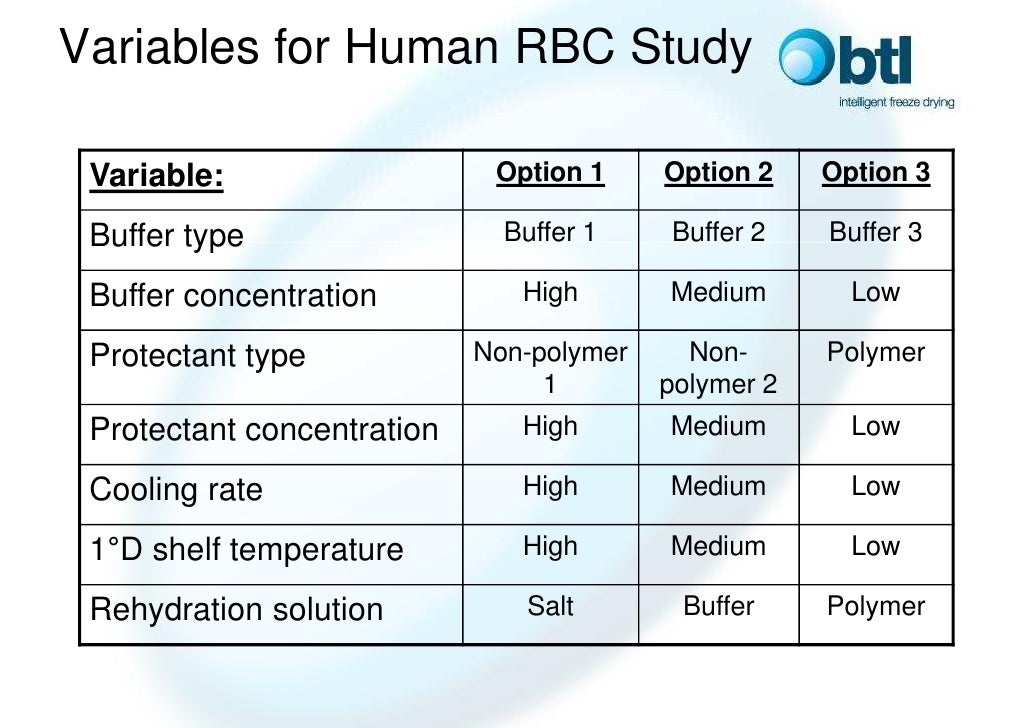 Variables for Human RBC Study

btl
intelligent freeze drying

| Variable: | Option 1 | Option 2 | Option 3 |
|---|---|---|---|
| Buffer type | Buffer 1 | Buffer 2 | Buffer 3 |
| Buffer concentration | High | Medium | Low |
| Protectant type | Non-polymer 1 | Non-polymer 2 | Polymer |
| Protectant concentration | High | Medium | Low |
| Cooling rate | High | Medium | Low |
| 1°D shelf temperature | High | Medium | Low |
| Rehydration solution | Salt | Buffer | Polymer |